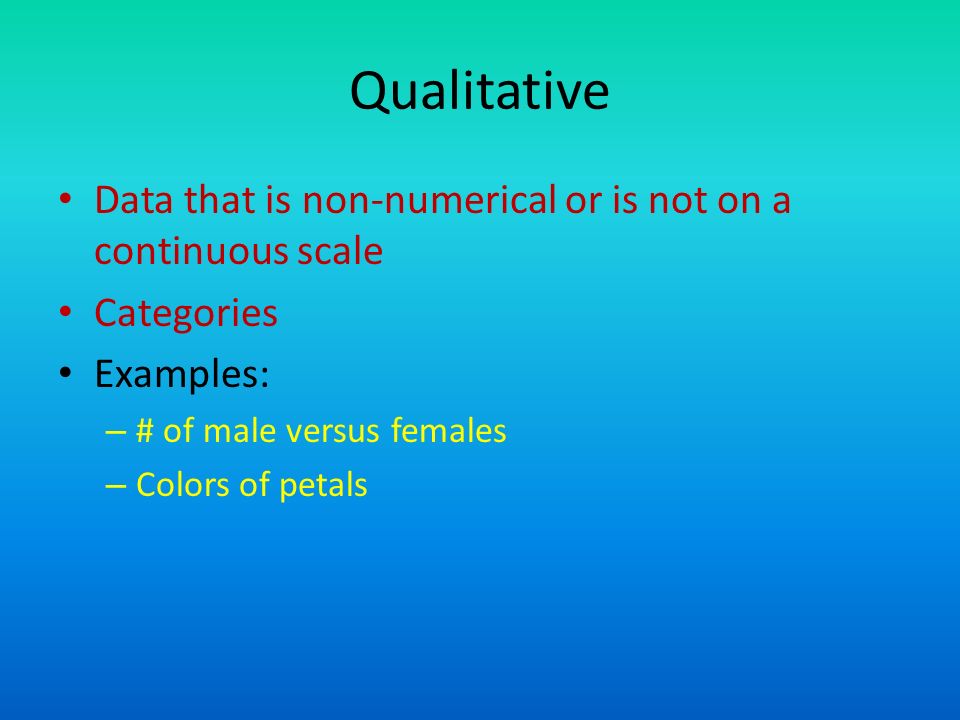 Qualitative

• Data that is non-numerical or is not on a continuous scale
• Categories
• Examples:
– # of male versus females
– Colors of petals